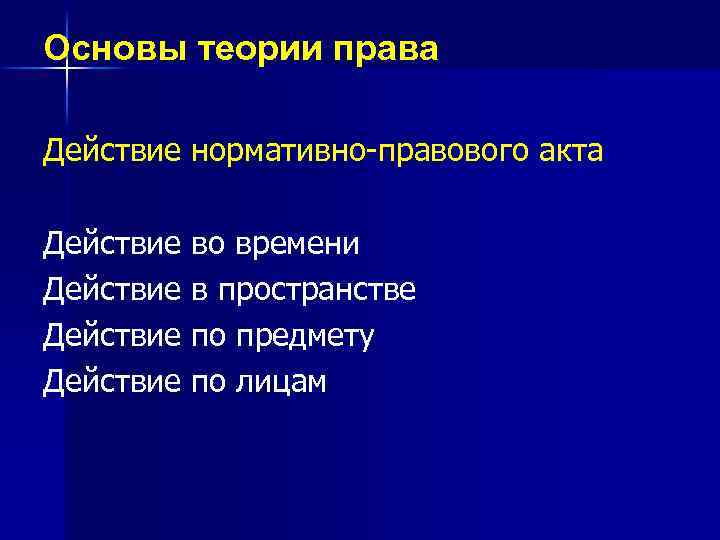 Основы теории права

Действие нормативно-правового акта

Действие во времени
Действие в пространстве
Действие по предмету
Действие по лицам